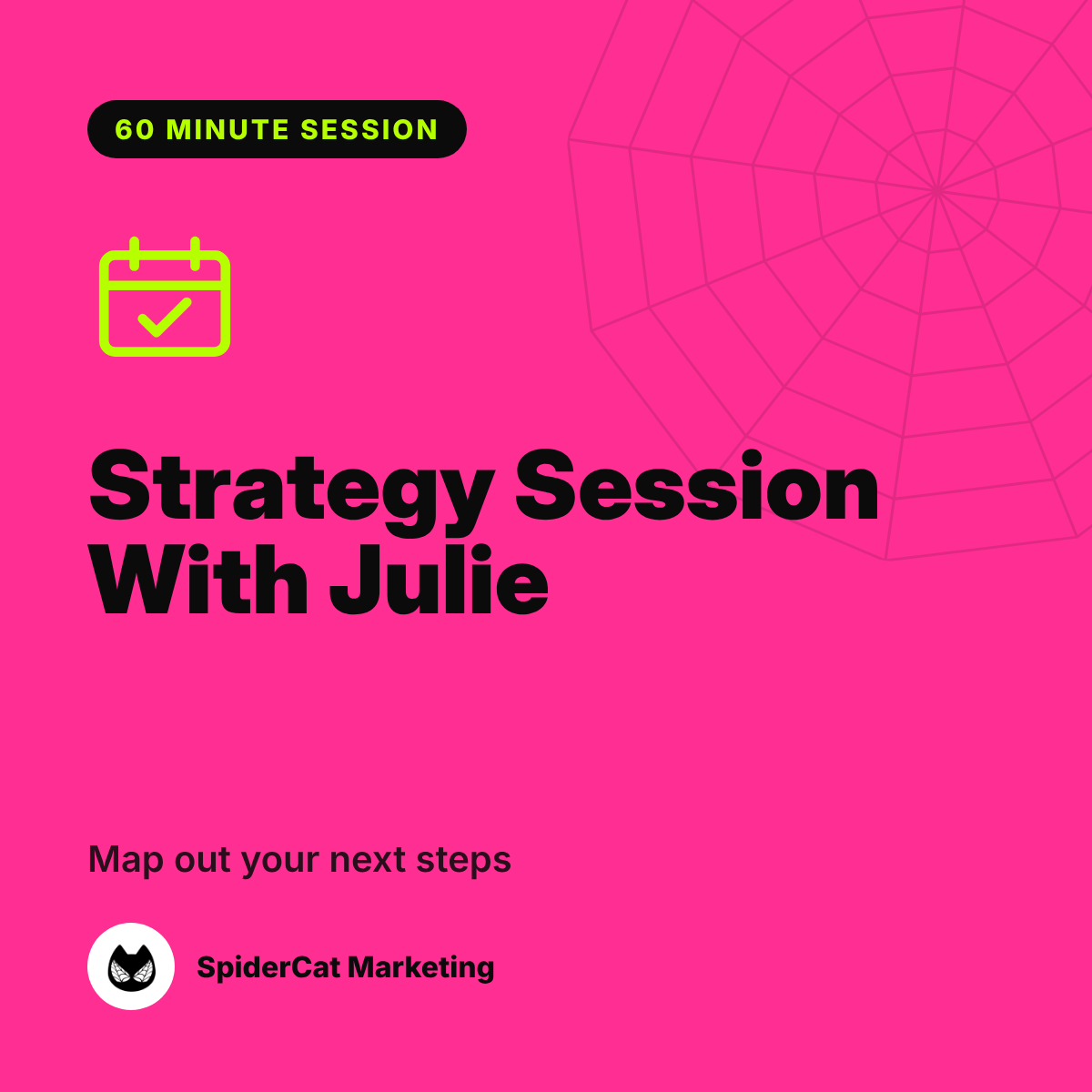 60 MINUTE SESSION

Strategy Session With Julie

Map out your next steps

SpiderCat Marketing